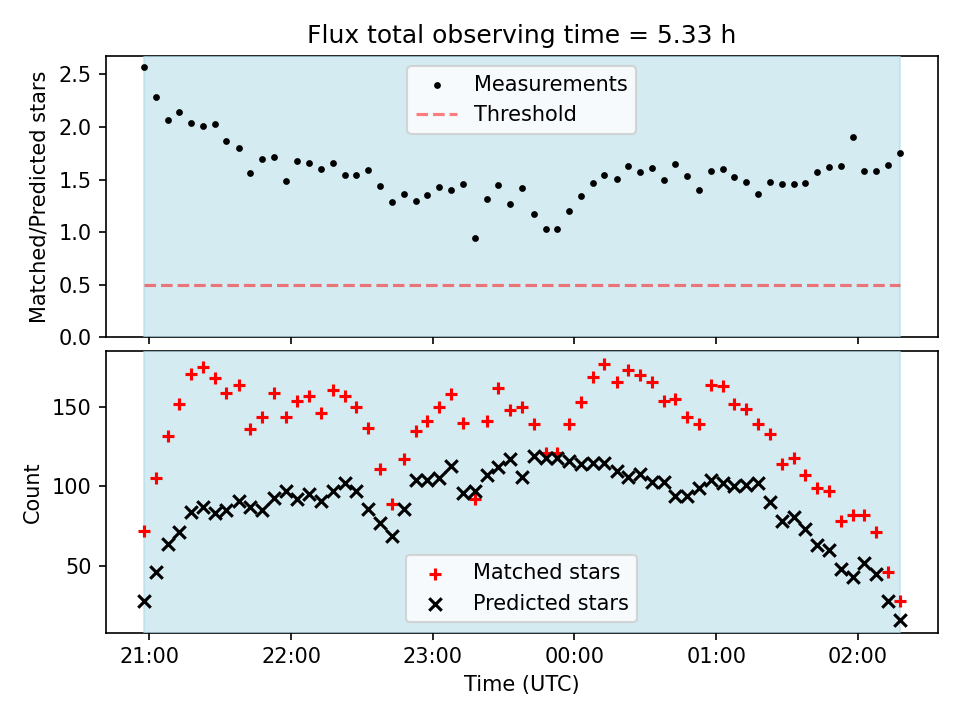 Flux total observing time = 5.33 h

Matched/Predicted stars

2.5
2.0
1.5
1.0
0.5
0.0

Measurements
Threshold

Count

150
100
50

Matched stars
Predicted stars

21:00
22:00
23:00
00:00
01:00
02:00

Time (UTC)